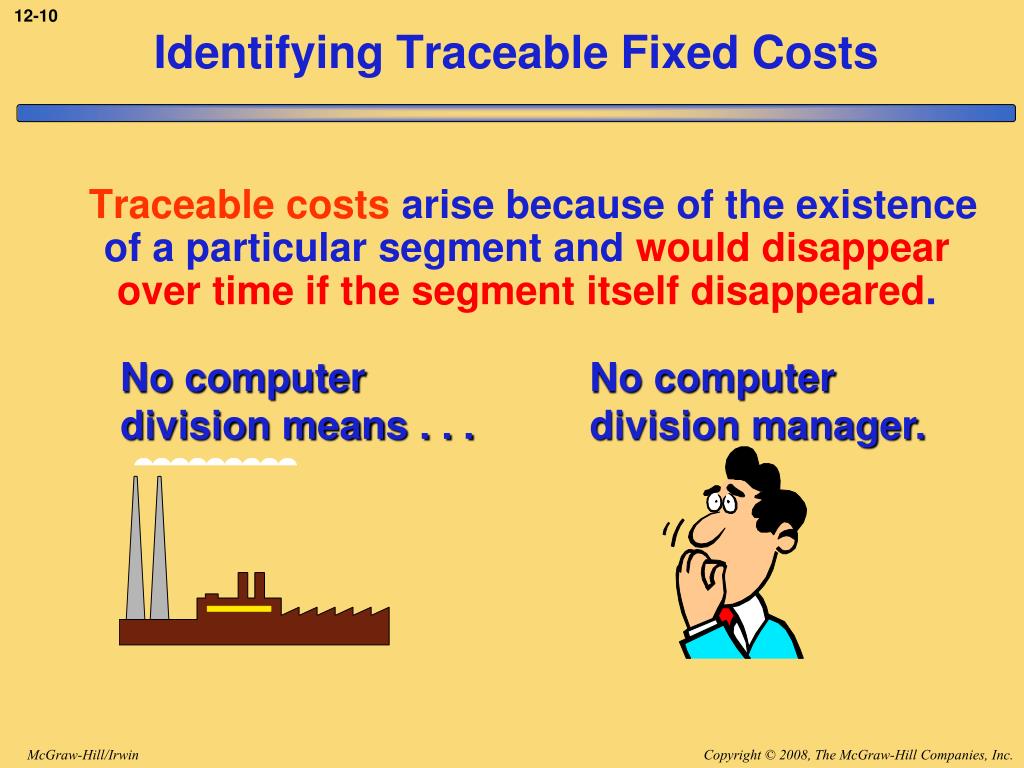 12-10

Identifying Traceable Fixed Costs

Traceable costs arise because of the existence of a particular segment and would disappear over time if the segment itself disappeared.

No computer division means . . .

No computer division manager.

McGraw-Hill/Irwin

Copyright © 2008, The McGraw-Hill Companies, Inc.